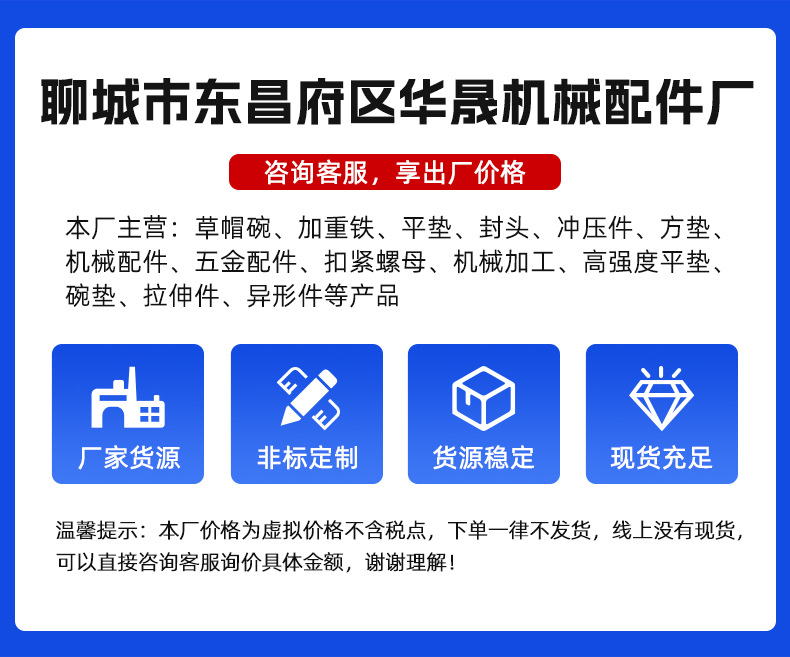 聊城市东昌府区华晟机械配件厂

咨询客服，享出厂价格

本厂主营：草帽碗、加重铁、平垫、封头、冲压件、方垫、机械配件、五金配件、扣紧螺母、机械加工、高强度平垫、碗垫、拉伸件、异形件等产品

厂家货源

非标定制

货源稳定

现货充足

温馨提示：本厂价格为虚拟价格不含税点，下单一律不发货，线上没有现货，可以直接咨询客服询价具体金额，谢谢理解！